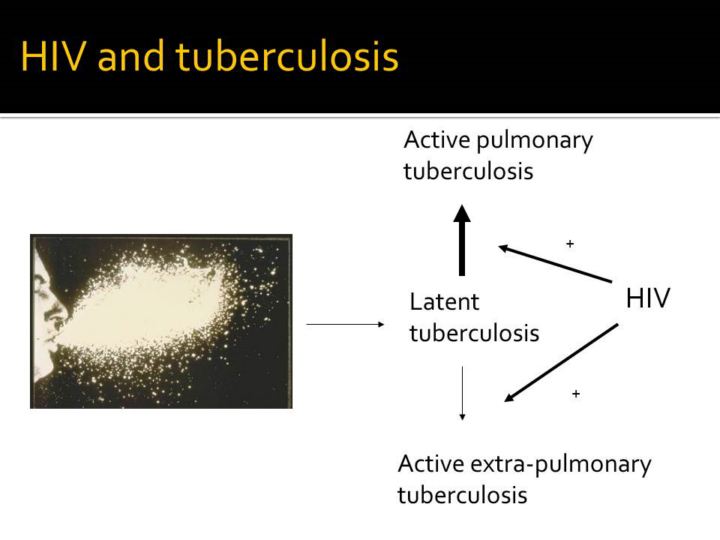 HIV and tuberculosis

Active pulmonary tuberculosis

+

Latent tuberculosis

HIV

+

Active extra-pulmonary tuberculosis